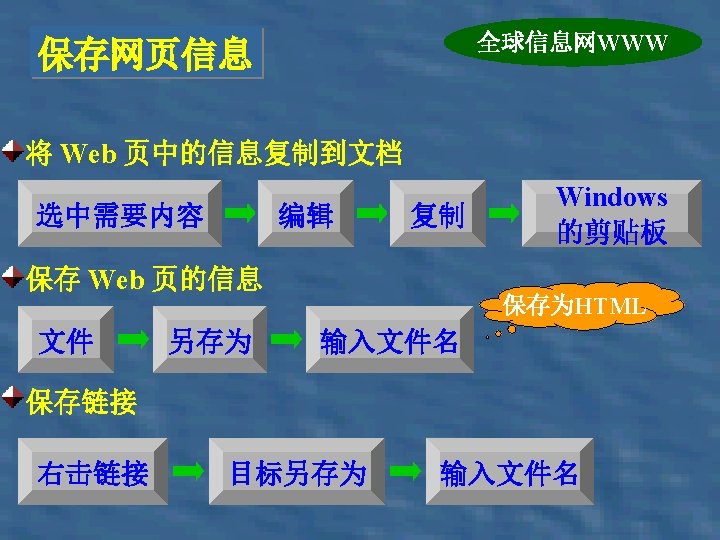 保存网页信息

全球信息网WWW

将 Web 页中的信息复制到文档

选中需要内容

编辑

复制

Windows 的剪贴板

保存 Web 页的信息

文件

另存为

输入文件名

保存为HTML

保存链接

右击链接

目标另存为

输入文件名